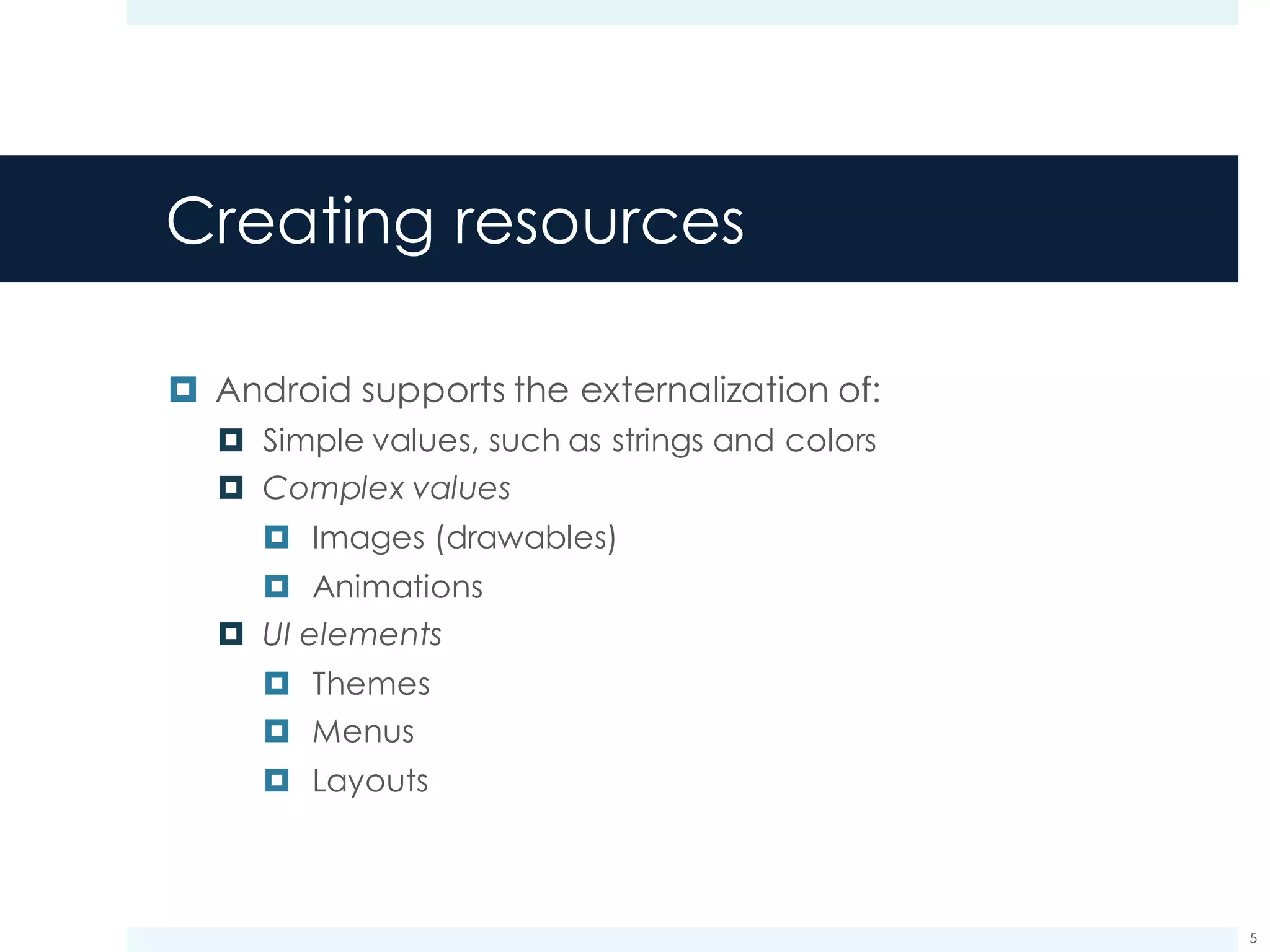 Creating resources

Android supports the externalization of:
Simple values, such as strings and colors
Complex values
Images (drawables)
Animations
UI elements
Themes
Menus
Layouts

5